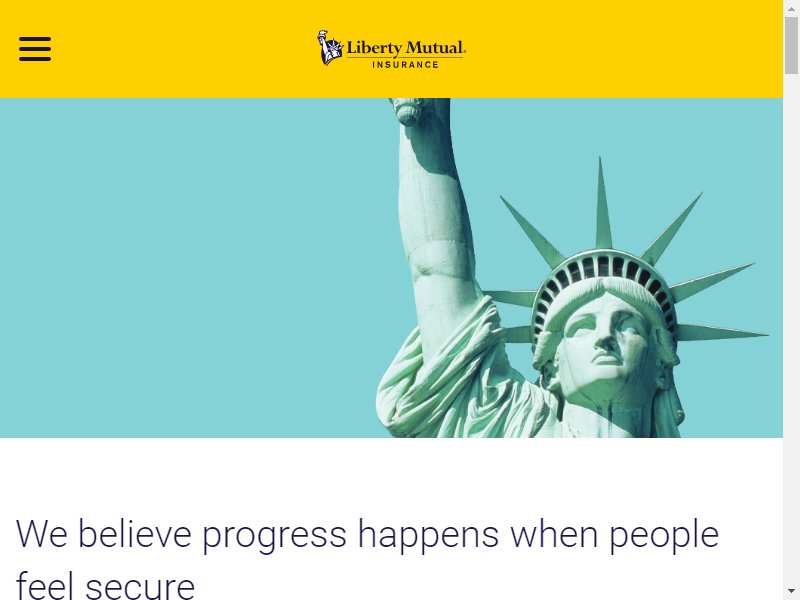 Liberty Mutual.
INSURANCE

We believe progress happens when people feel secure